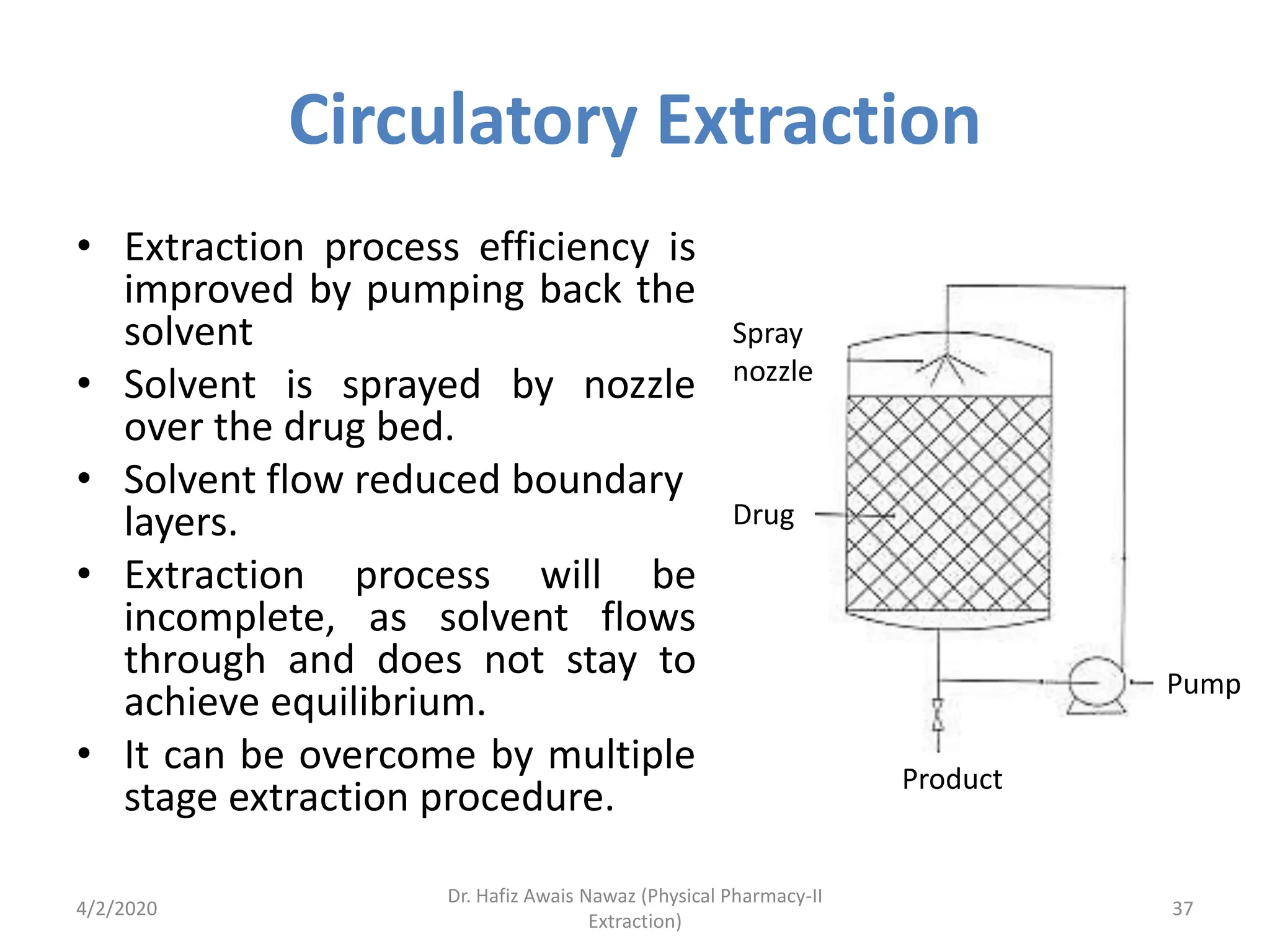 Circulatory Extraction

• Extraction process efficiency is improved by pumping back the solvent
• Solvent is sprayed by nozzle over the drug bed.
• Solvent flow reduced boundary layers.
• Extraction process will be incomplete, as solvent flows through and does not stay to achieve equilibrium.
• It can be overcome by multiple stage extraction procedure.

Spray nozzle
Drug
Pump
Product

4/2/2020
Dr. Hafiz Awais Nawaz (Physical Pharmacy-II Extraction)
37